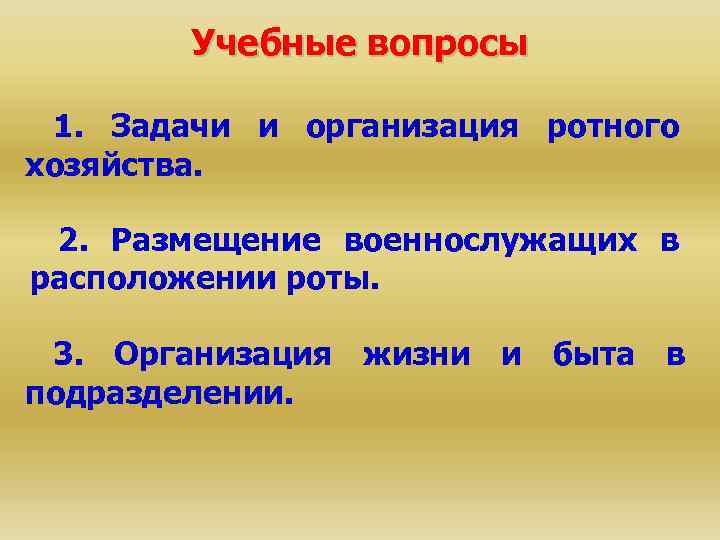 Учебные вопросы

1. Задачи и организация ротного хозяйства.

2. Размещение военнослужащих в расположении роты.

3. Организация жизни и быта в подразделении.